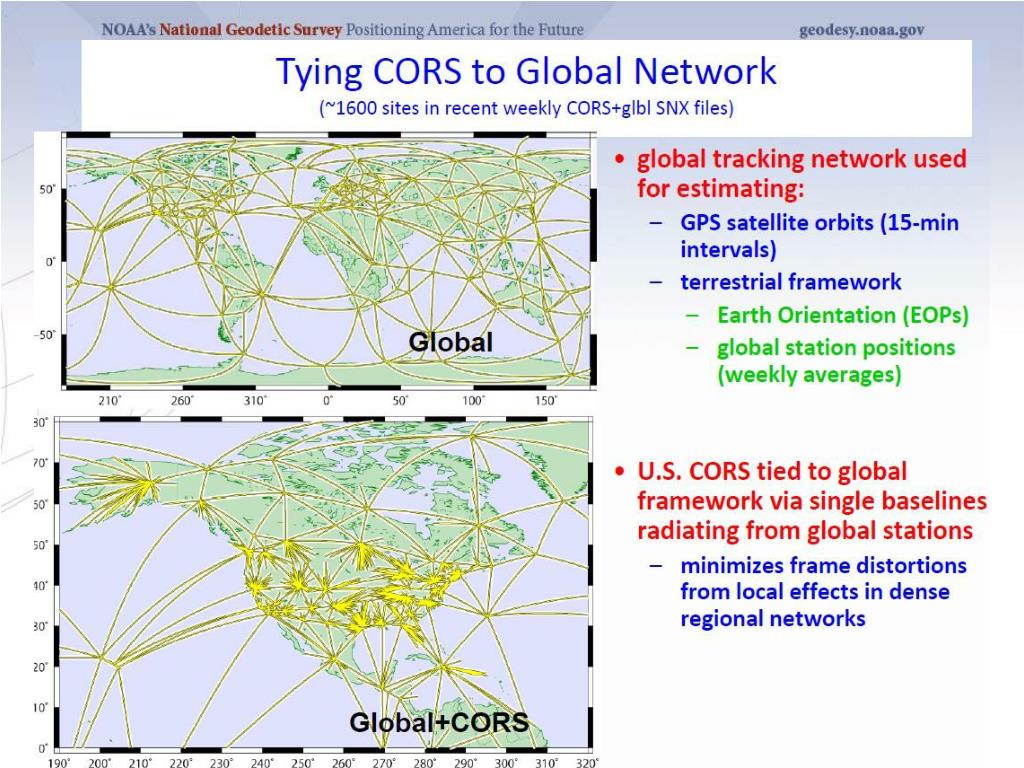 NOAA's National Geodetic Survey Positioning America for the Future geodesy.noaa.gov

Tying CORS to Global Network
(~1600 sites in recent weekly CORS+glbl SNX files)

50°
0°
−50°
Global
210° 260° 310° 0° 50° 100° 150°

80°
70°
60°
50°
40°
30°
20°
10°
0°
Global+CORS
190° 200° 210° 220° 230° 240° 250° 260° 270° 280° 290° 300° 310° 320°

• global tracking network used for estimating:
– GPS satellite orbits (15-min intervals)
– terrestrial framework
– Earth Orientation (EOPs)
– global station positions (weekly averages)

• U.S. CORS tied to global framework via single baselines radiating from global stations
– minimizes frame distortions from local effects in dense regional networks